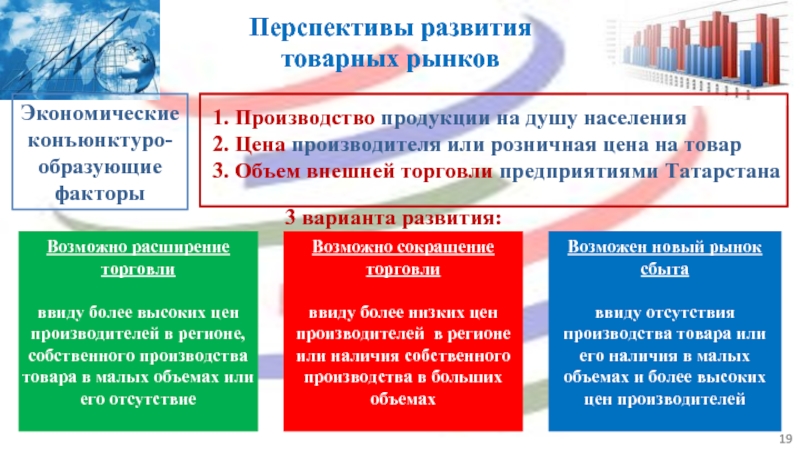 Перспективы развития товарных рынков

Экономические конъюнктуро-образующие факторы

1. Производство продукции на душу населения
2. Цена производителя или розничная цена на товар
3. Объем внешней торговли предприятиями Татарстана

3 варианта развития:

Возможно расширение торговли

ввиду более высоких цен производителей в регионе, собственного производства товара в малых объемах или его отсутствие

Возможно сокращение торговли

ввиду более низких цен производителей в регионе или наличия собственного производства в больших объемах

Возможен новый рынок сбыта

ввиду отсутствия производства товара или его наличия в малых объемах и более высоких цен производителей

19